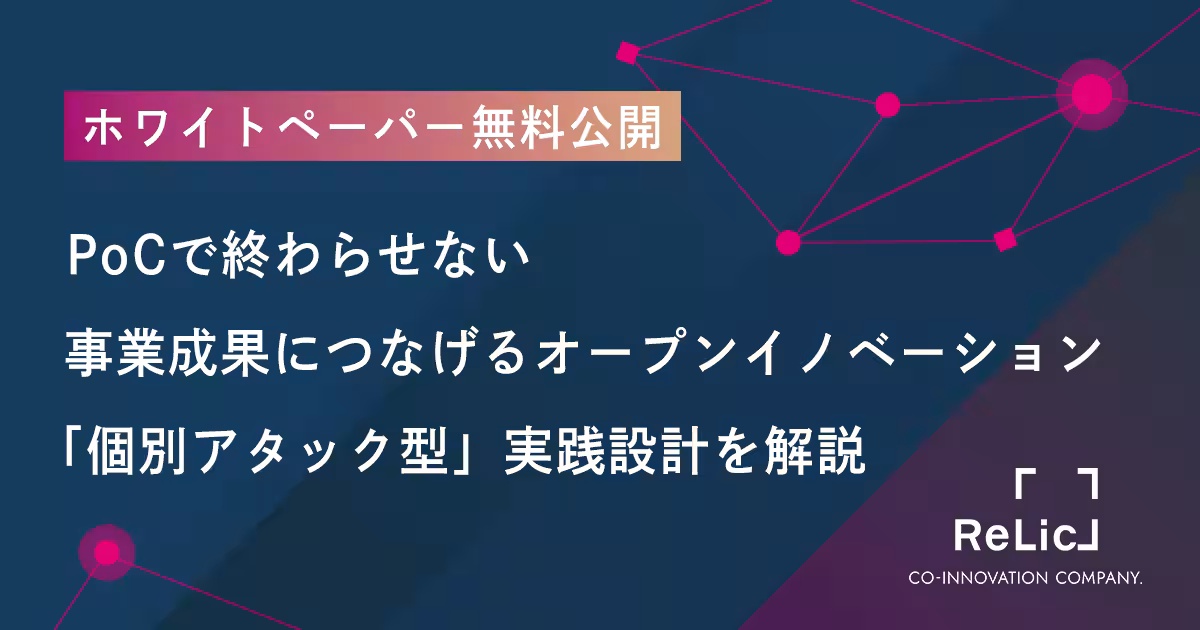 ホワイトペーパー無料公開

PoCで終わらせない
事業成果につなげるオープンイノベーション
「個別アタック型」実践設計を解説

ReLic
CO-INNOVATION COMPANY.